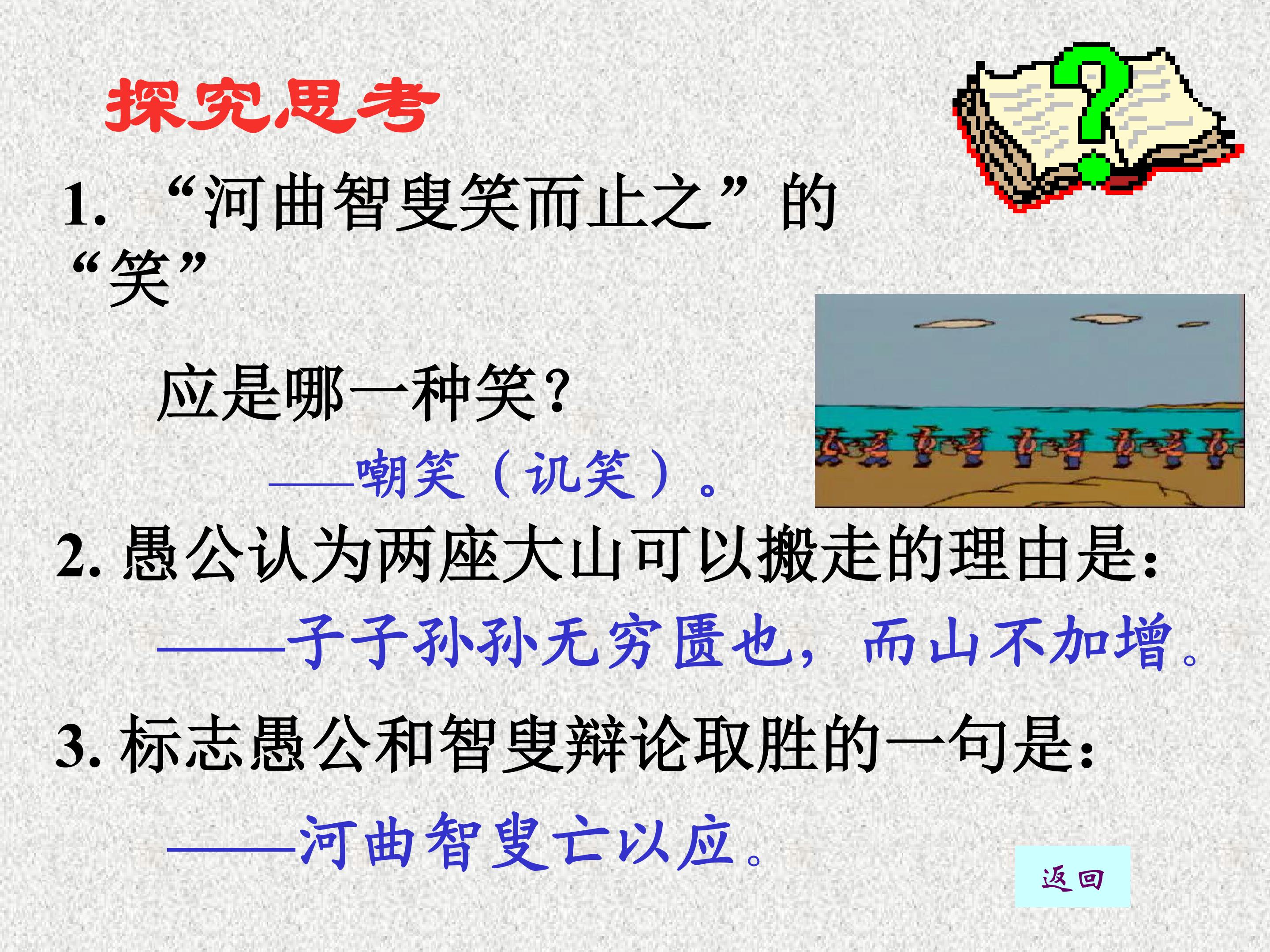 探究思考

1.“河曲智叟笑而止之”的“笑”

应是哪一种笑?

——嘲笑(讥笑)。

2.愚公认为两座大山可以搬走的理由是:

——子子孙孙无穷匮也,而山不加增。

3.标志愚公和智叟辩论取胜的一句是:

——河曲智叟亡以应。

返回